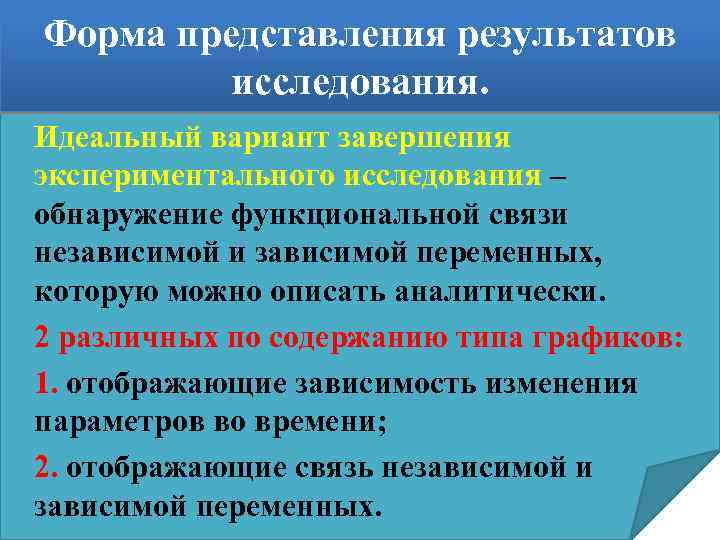 Форма представления результатов исследования.

Идеальный вариант завершения экспериментального исследования – обнаружение функциональной связи независимой и зависимой переменных, которую можно описать аналитически.

2 различных по содержанию типа графиков:

1. отображающие зависимость изменения параметров во времени;

2. отображающие связь независимой и зависимой переменных.